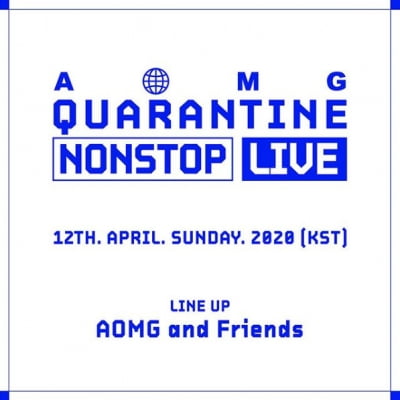 A M G
QUARANTINE
NONSTOP LIVE

12TH. APRIL. SUNDAY. 2020 (KST)

LINE UP
AOMG and Friends